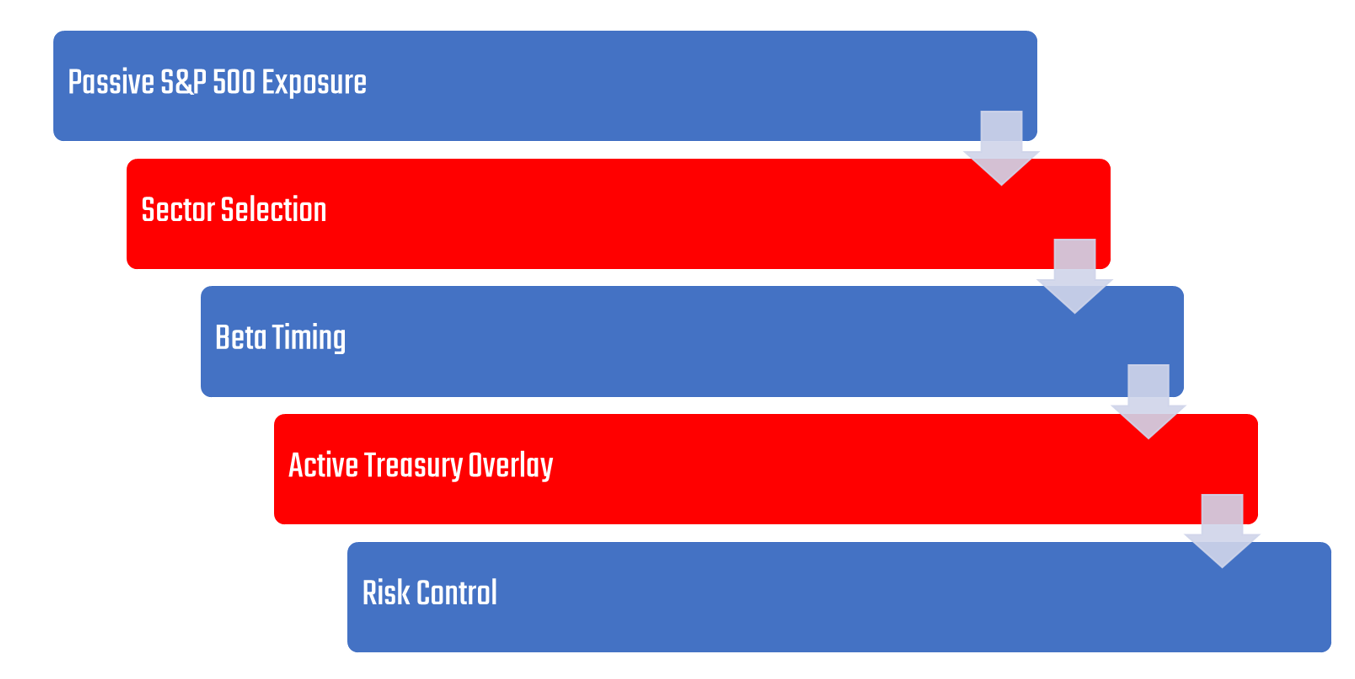 Passive S&P 500 Exposure

Sector Selection

Beta Timing

Active Treasury Overlay

Risk Control